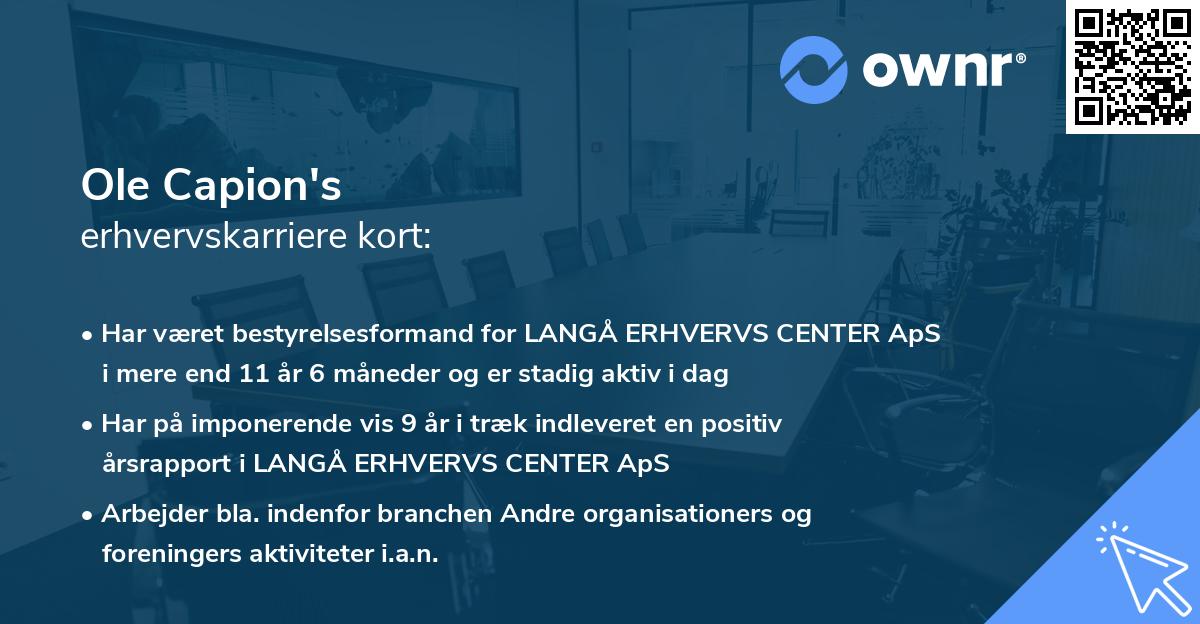 ownr®

Ole Capion's
erhvervskarriere kort:

• Har været bestyrelsesformand for LANGÅ ERHVERVS CENTER ApS i mere end 11 år 6 måneder og er stadig aktiv i dag
• Har på imponerende vis 9 år i træk indleveret en positiv årsrapport i LANGÅ ERHVERVS CENTER ApS
• Arbejder bla. indenfor branchen Andre organisationers og foreningers aktiviteter i.a.n.